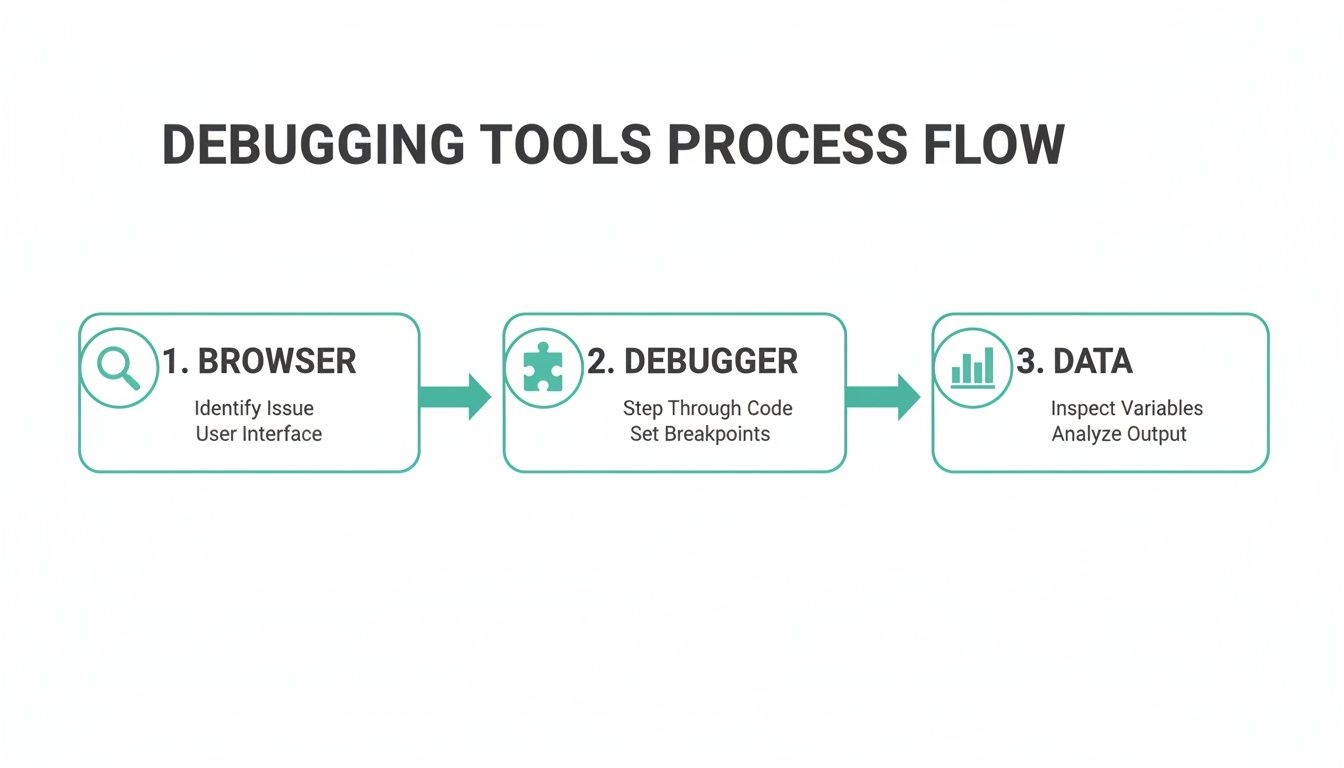 DEBUGGING TOOLS PROCESS FLOW

1. BROWSER
Identify Issue
User Interface

2. DEBUGGER
Step Through Code
Set Breakpoints

3. DATA
Inspect Variables
Analyze Output